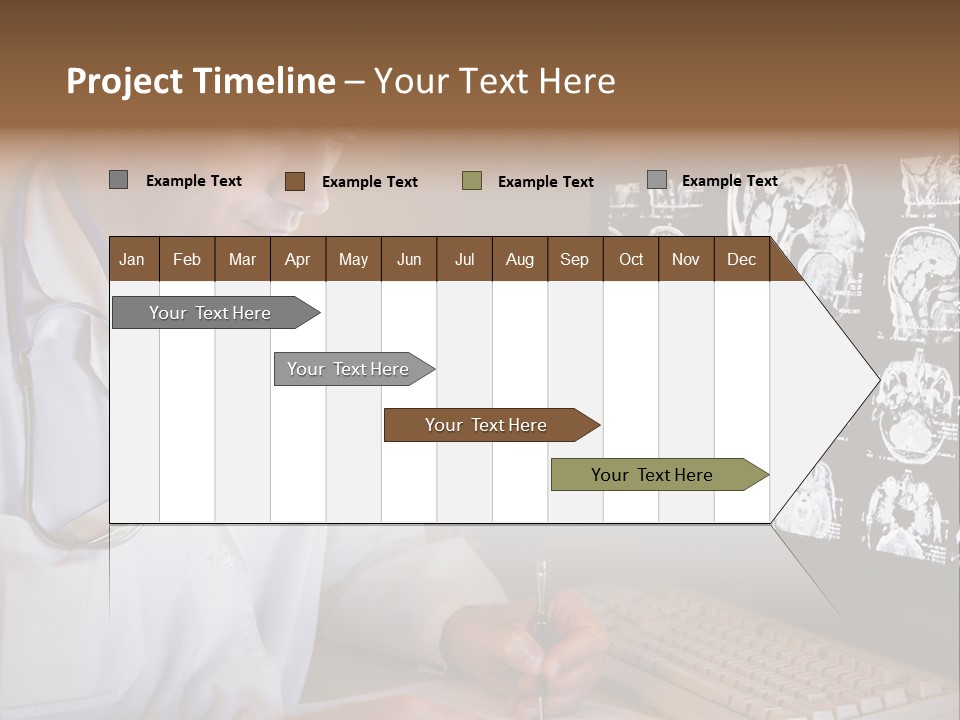 Project Timeline – Your Text Here

Example Text
Example Text
Example Text
Example Text

| Jan | Feb | Mar | Apr | May | Jun | Jul | Aug | Sep | Oct | Nov | Dec |
|---|---|---|---|---|---|---|---|---|---|---|---|

Your Text Here
Your Text Here
Your Text Here
Your Text Here